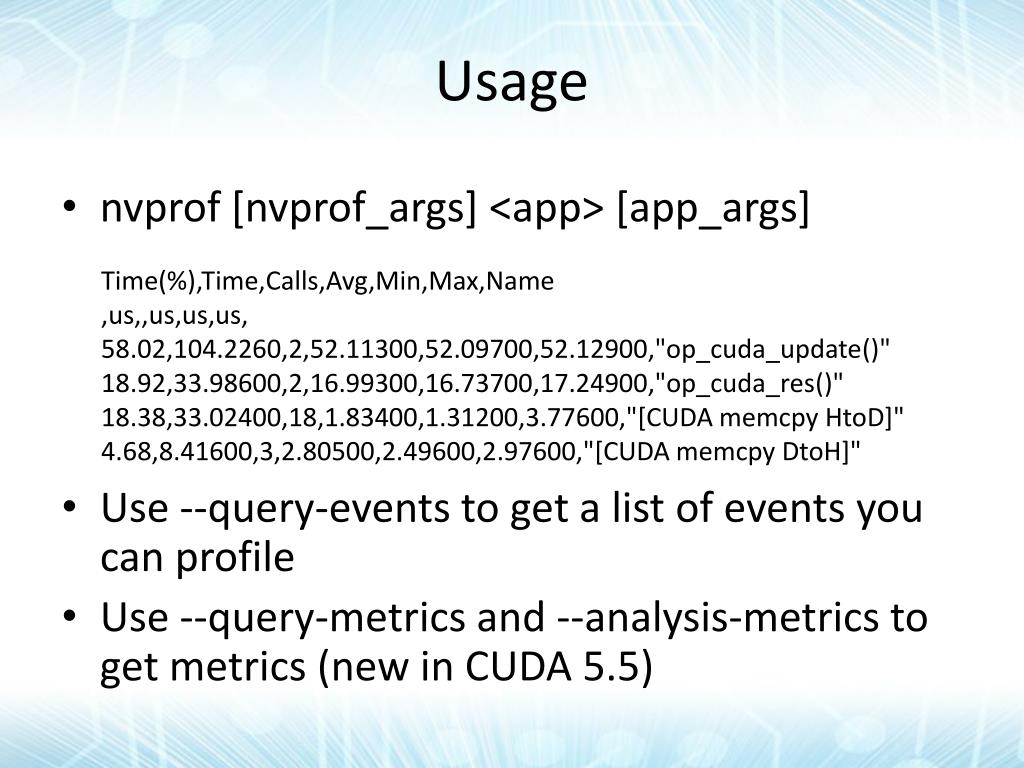 Usage

• nvprof [nvprof_args] <app> [app_args]

Time(%),Time,Calls,Avg,Min,Max,Name
,us,,us,us,us,
58.02,104.2260,2,52.11300,52.09700,52.12900,"op_cuda_update()"
18.92,33.98600,2,16.99300,16.73700,17.24900,"op_cuda_res()"
18.38,33.02400,18,1.83400,1.31200,3.77600,"[CUDA memcpy HtoD]"
4.68,8.41600,3,2.80500,2.49600,2.97600,"[CUDA memcpy DtoH]"

• Use --query-events to get a list of events you can profile

• Use --query-metrics and --analysis-metrics to get metrics (new in CUDA 5.5)